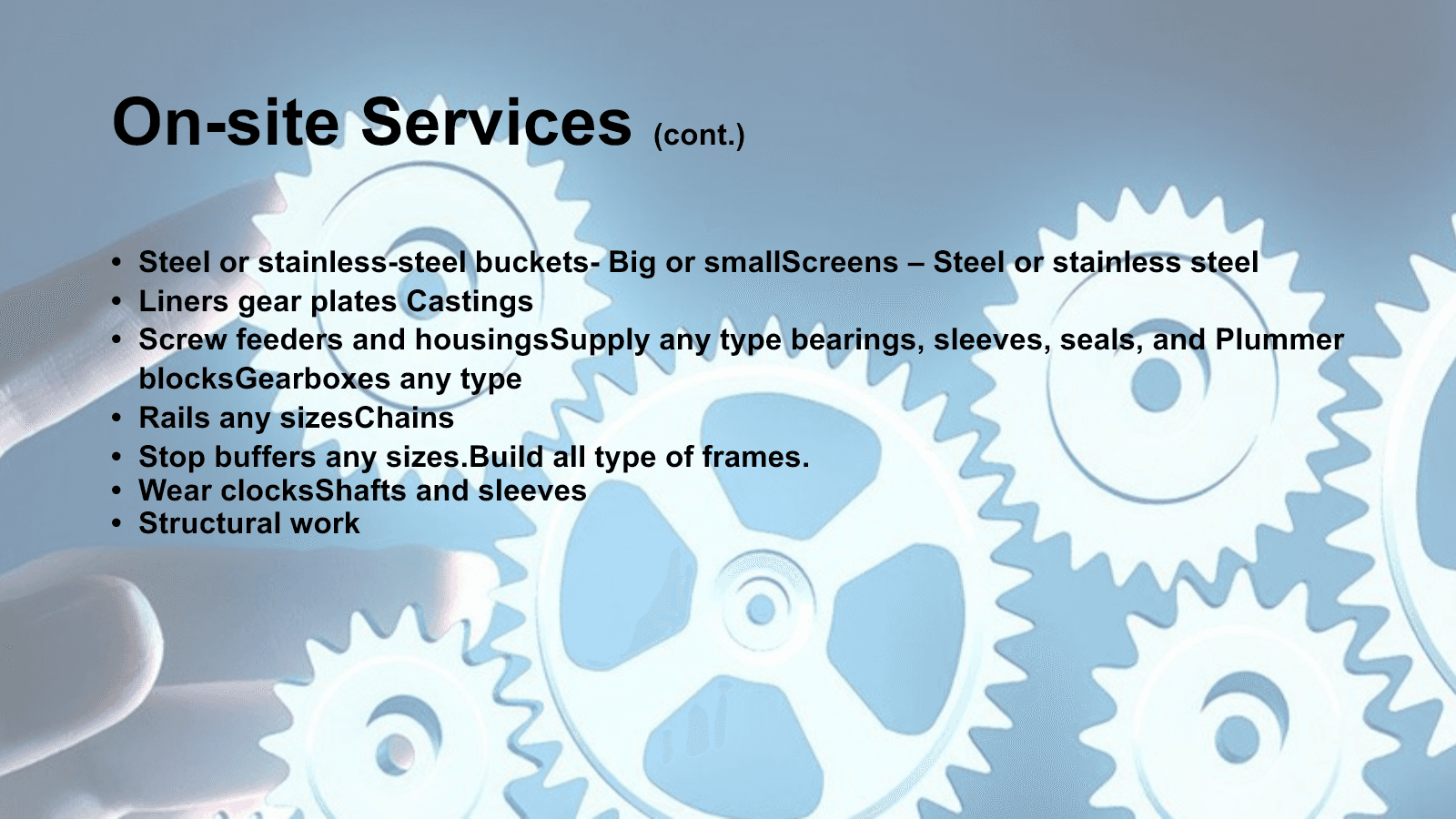 On-site Services (cont.)

• Steel or stainless-steel buckets- Big or smallScreens – Steel or stainless steel
• Liners gear plates Castings
• Screw feeders and housingsSupply any type bearings, sleeves, seals, and Plummer blocksGearboxes any type
• Rails any sizesChains
• Stop buffers any sizes.Build all type of frames.
• Wear clocksShafts and sleeves
• Structural work